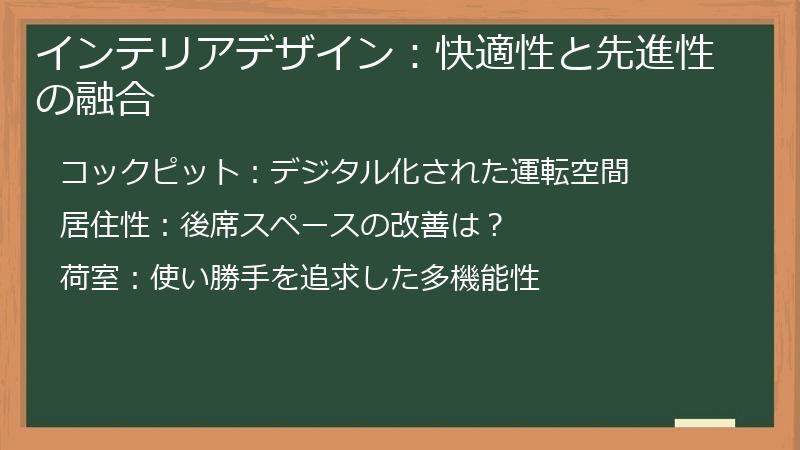 インテリアデザイン：快適性と先進性の融合

コックピット：デジタル化された運転空間

居住性：後席スペースの改善は？

荷室：使い勝手を追求した多機能性